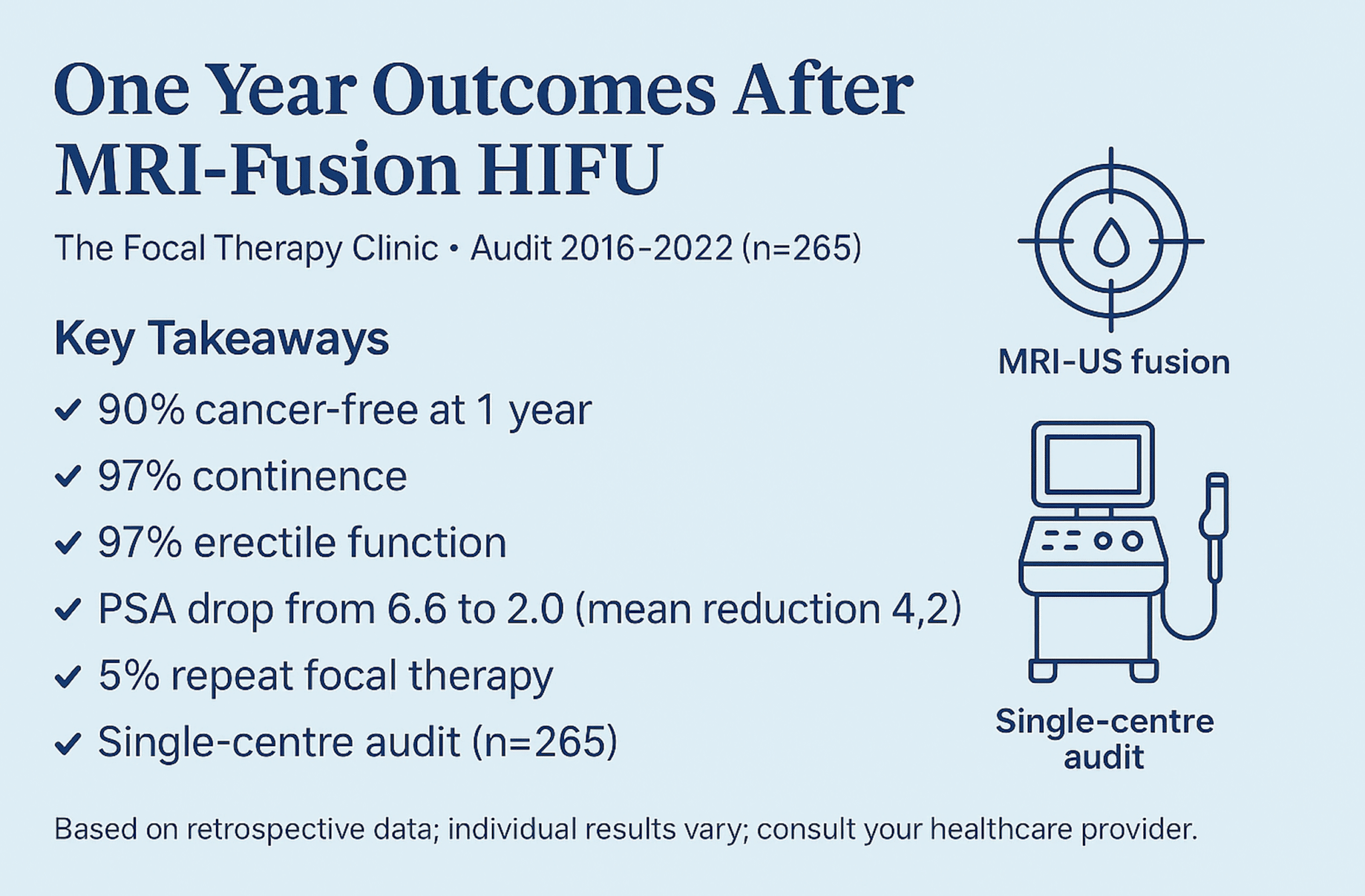 One Year Outcomes After MRI-Fusion HIFU

The Focal Therapy Clinic • Audit 2016-2022 (n=265)

Key Takeaways

✓ 90% cancer-free at 1 year

✓ 97% continence

✓ 97% erectile function

✓ PSA drop from 6.6 to 2.0 (mean reduction 4,2)

✓ 5% repeat focal therapy

✓ Single-centre audit (n=265)

MRI-US fusion

Single-centre audit

Based on retrospective data; individual results vary; consult your healthcare provider.